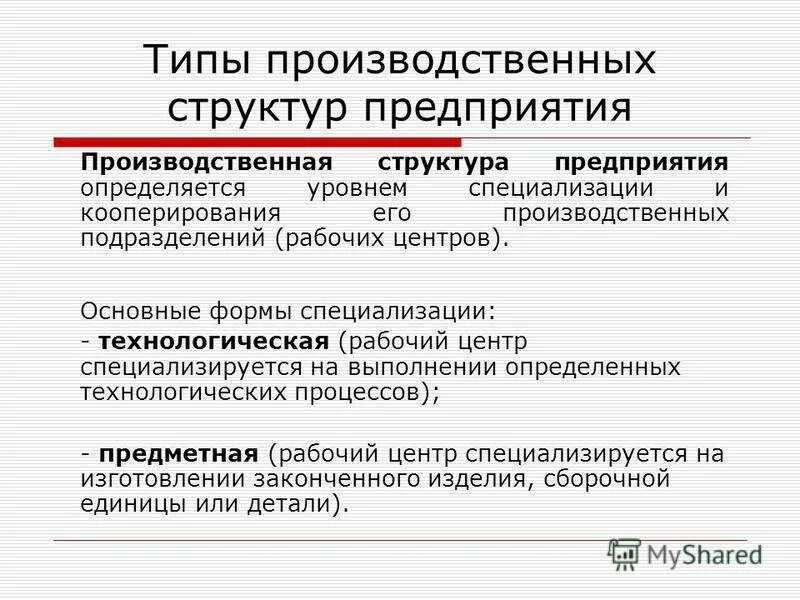 Типы производственных структур предприятия

Производственная структура предприятия определяется уровнем специализации и кооперирования его производственных подразделений (рабочих центров).

Основные формы специализации:
- технологическая (рабочий центр специализируется на выполнении определенных технологических процессов);

- предметная (рабочий центр специализируется на изготовлении законченного изделия, сборочной единицы или детали).

MyShared